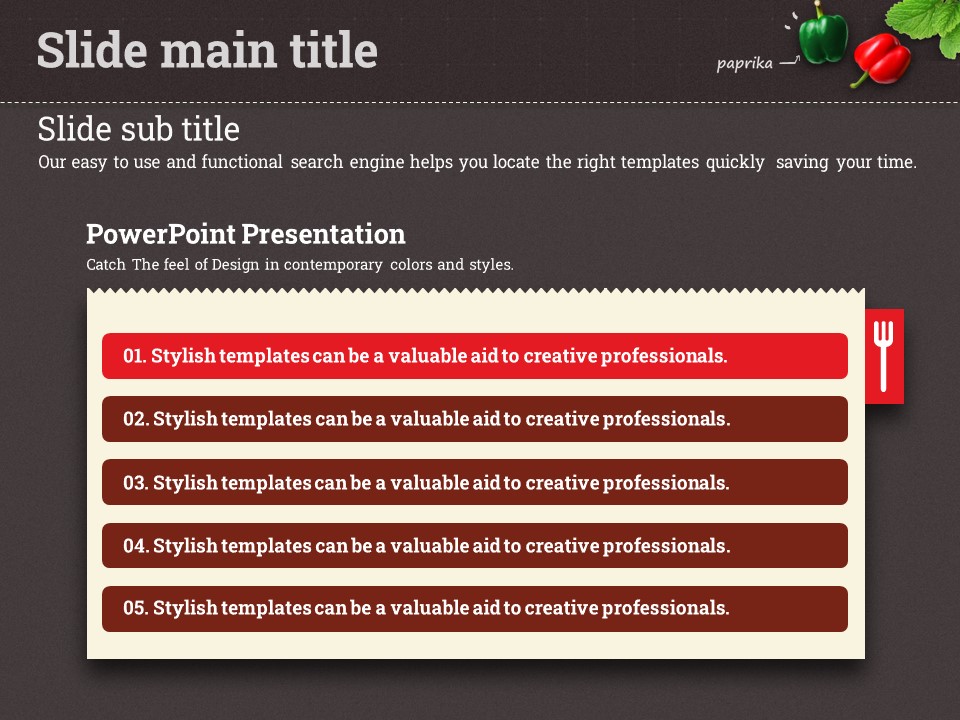 Slide main title

paprika

Slide sub title

Our easy to use and functional search engine helps you locate the right templates quickly saving your time.

PowerPoint Presentation

Catch The feel of Design in contemporary colors and styles.

01. Stylish templates can be a valuable aid to creative professionals.

02. Stylish templates can be a valuable aid to creative professionals.

03. Stylish templates can be a valuable aid to creative professionals.

04. Stylish templates can be a valuable aid to creative professionals.

05. Stylish templates can be a valuable aid to creative professionals.